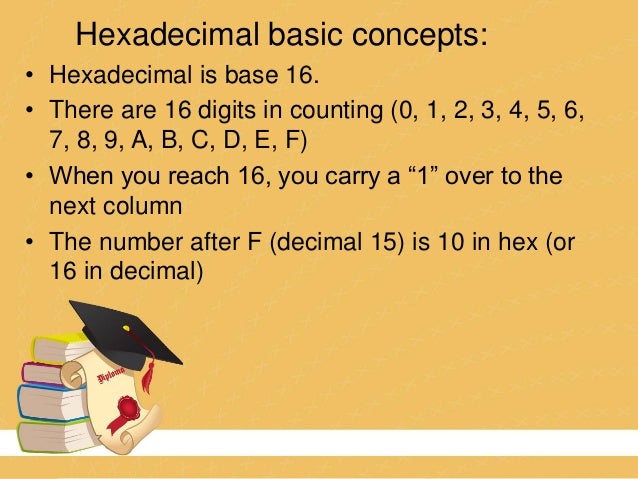 Hexadecimal basic concepts:

• Hexadecimal is base 16.

• There are 16 digits in counting (0, 1, 2, 3, 4, 5, 6, 7, 8, 9, A, B, C, D, E, F)

• When you reach 16, you carry a “1” over to the next column

• The number after F (decimal 15) is 10 in hex (or 16 in decimal)

Diploma